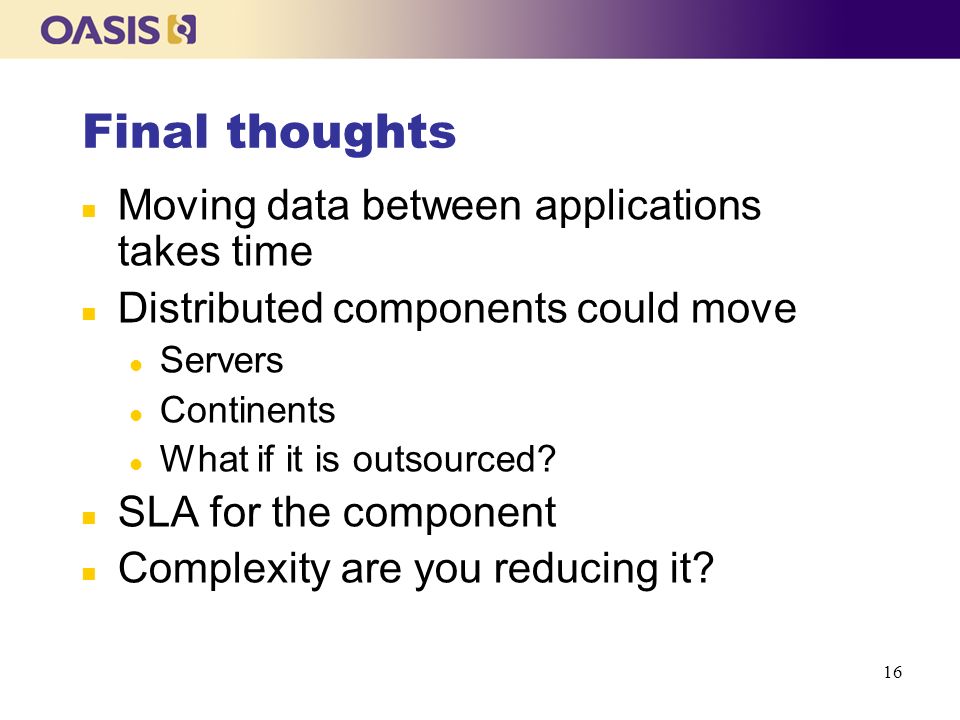 OASIS

Final thoughts

- Moving data between applications takes time
- Distributed components could move
  - Servers
  - Continents
  - What if it is outsourced?
- SLA for the component
- Complexity are you reducing it?

16